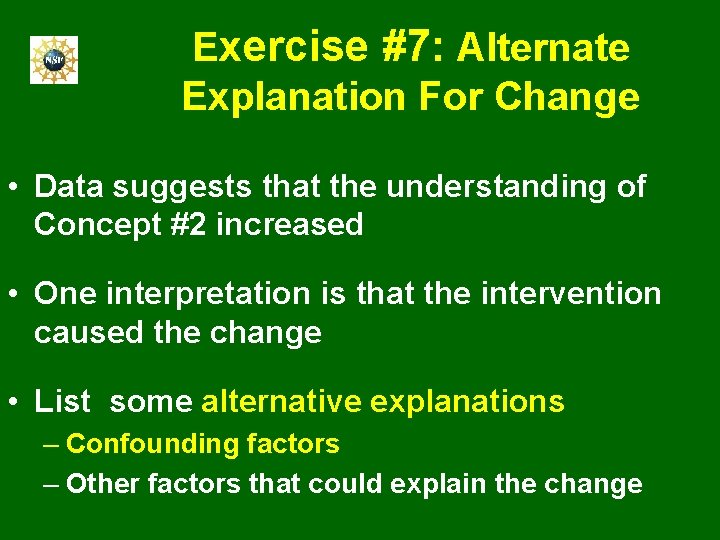 NSF

Exercise #7: Alternate Explanation For Change

• Data suggests that the understanding of Concept #2 increased

• One interpretation is that the intervention caused the change

• List some alternative explanations
– Confounding factors
– Other factors that could explain the change